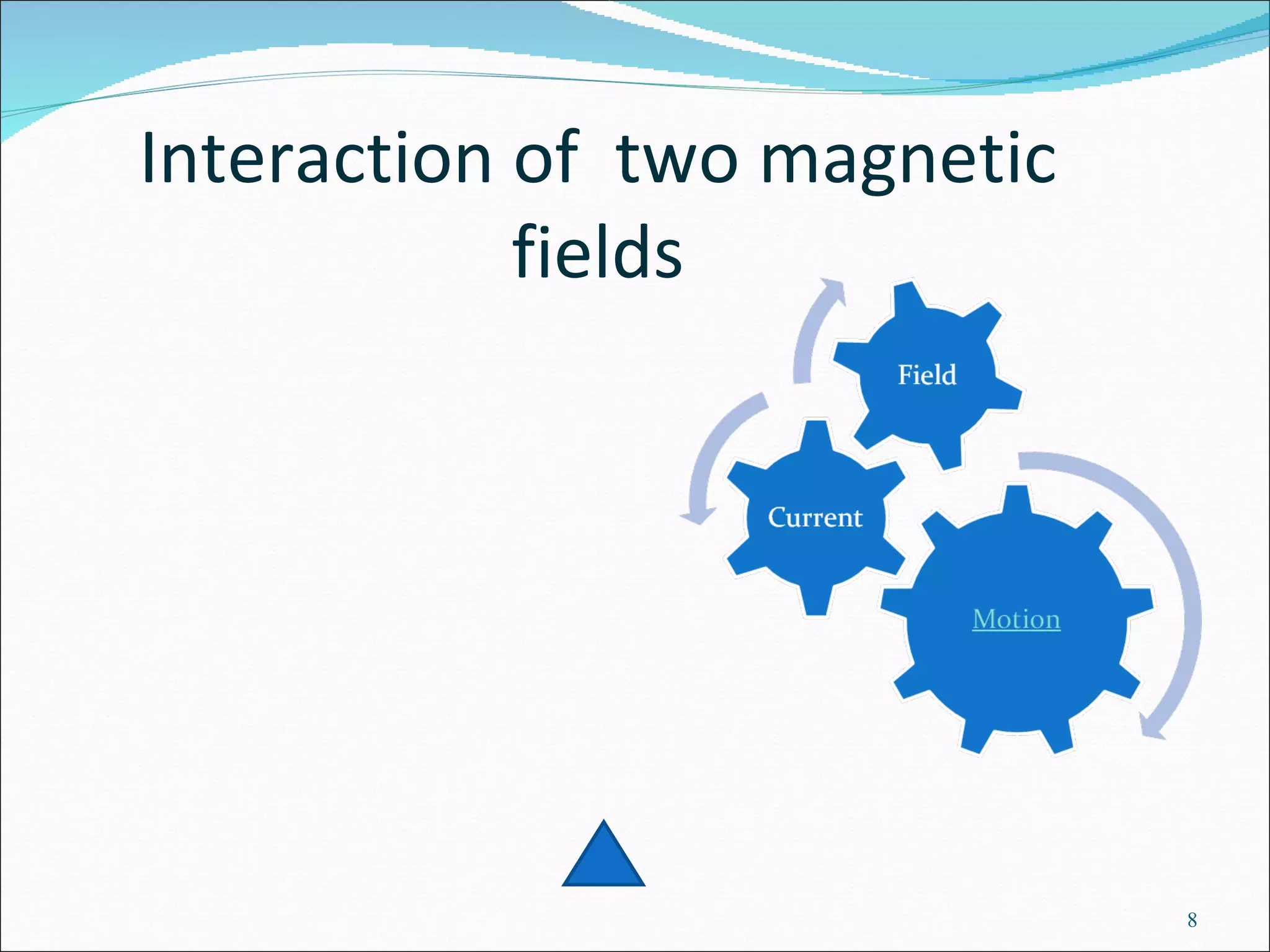 Interaction of two magnetic fields

Field

Current

Motion

8